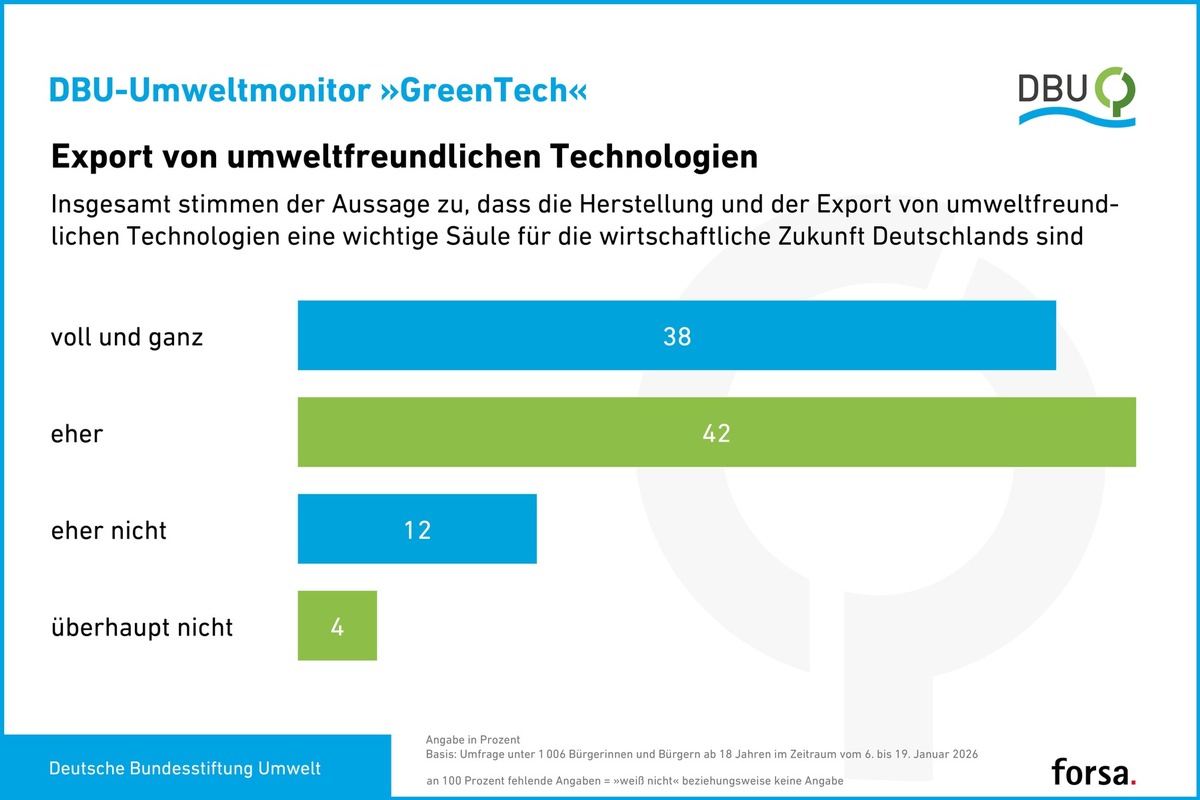 DBU-Umweltmonitor »GreenTech«

DBU

Export von umweltfreundlichen Technologien

Insgesamt stimmen der Aussage zu, dass die Herstellung und der Export von umweltfreundlichen Technologien eine wichtige Säule für die wirtschaftliche Zukunft Deutschlands sind

voll und ganz 38

eher 42

eher nicht 12

überhaupt nicht 4

Deutsche Bundesstiftung Umwelt

Angabe in Prozent
Basis: Umfrage unter 1 006 Bürgerinnen und Bürgern ab 18 Jahren im Zeitraum vom 6. bis 19. Januar 2026

an 100 Prozent fehlende Angaben = »weiß nicht« beziehungsweise keine Angabe

forsa.